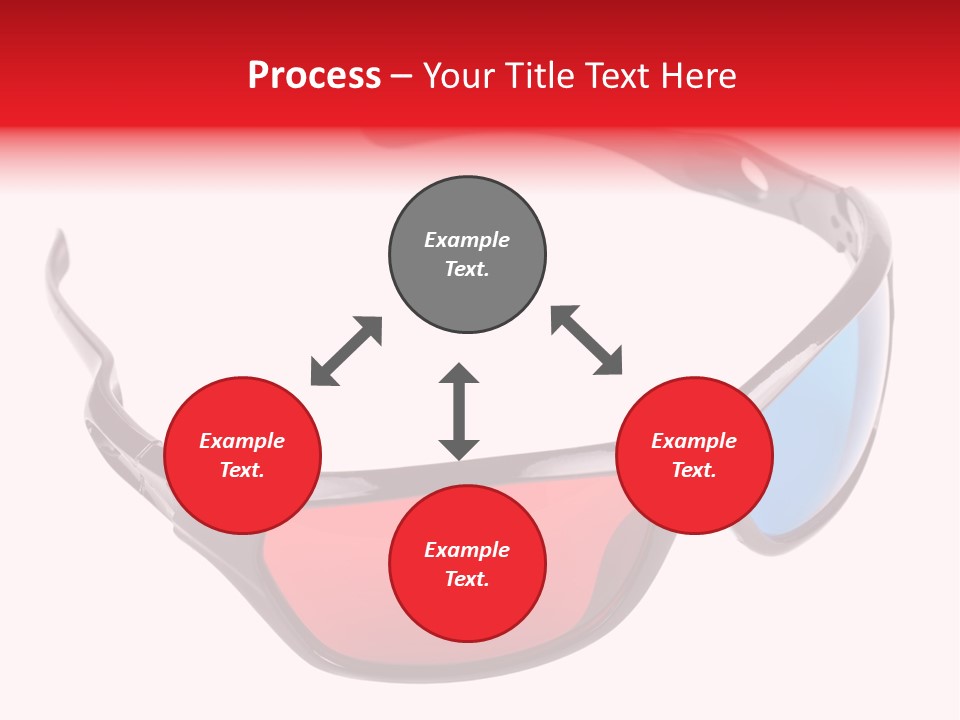 Process – Your Title Text Here

Example Text.

Example Text.

Example Text.

Example Text.